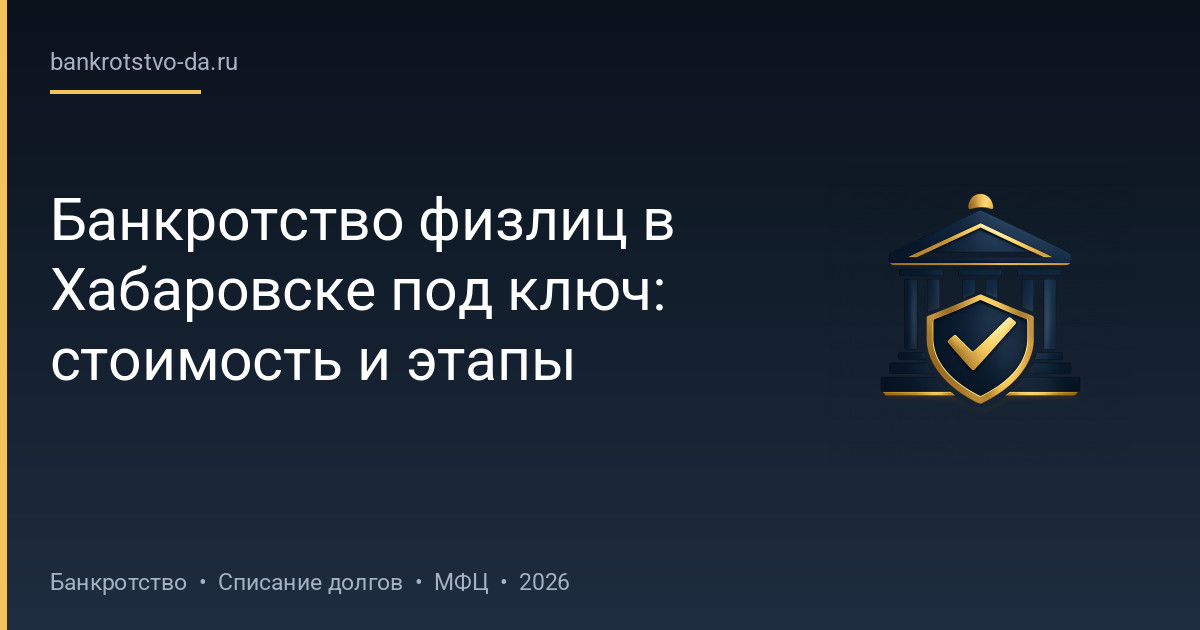 bankrotstvo-da.ru

Банкротство физлиц в Хабаровске под ключ: стоимость и этапы

Банкротство • Списание долгов • МФЦ • 2026